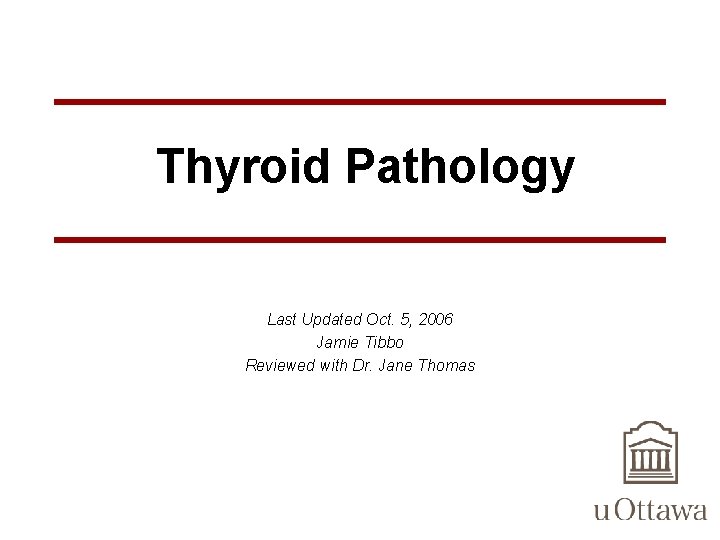 Thyroid Pathology

Last Updated Oct. 5, 2006
Jamie Tibbo
Reviewed with Dr. Jane Thomas

uOttawa